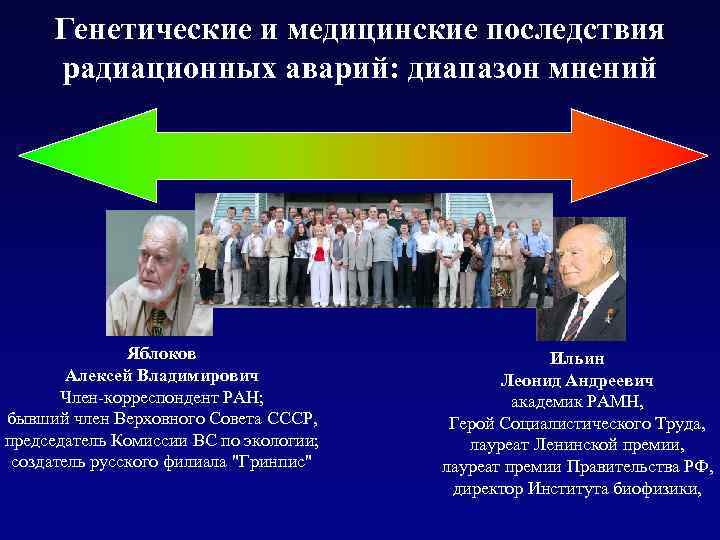 Генетические и медицинские последствия радиационных аварий: диапазон мнений

Яблоков
Алексей Владимирович
Член-корреспондент РАН;
бывший член Верховного Совета СССР,
председатель Комиссии ВС по экологии;
создатель русского филиала "Гринпис"

Ильин
Леонид Андреевич
академик РАМН,
Герой Социалистического Труда,
лауреат Ленинской премии,
лауреат премии Правительства РФ,
директор Института биофизики,